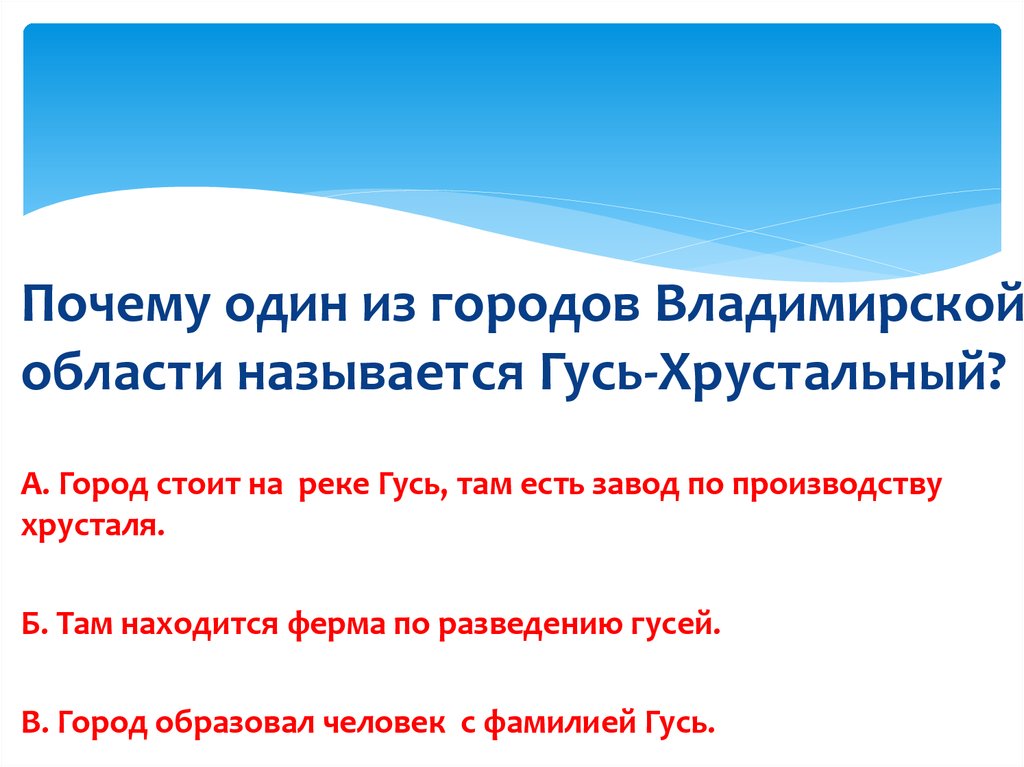 Почему один из городов Владимирской области называется Гусь-Хрустальный?

А. Город стоит на реке Гусь, там есть завод по производству хрусталя.

Б. Там находится ферма по разведению гусей.

В. Город образовал человек с фамилией Гусь.